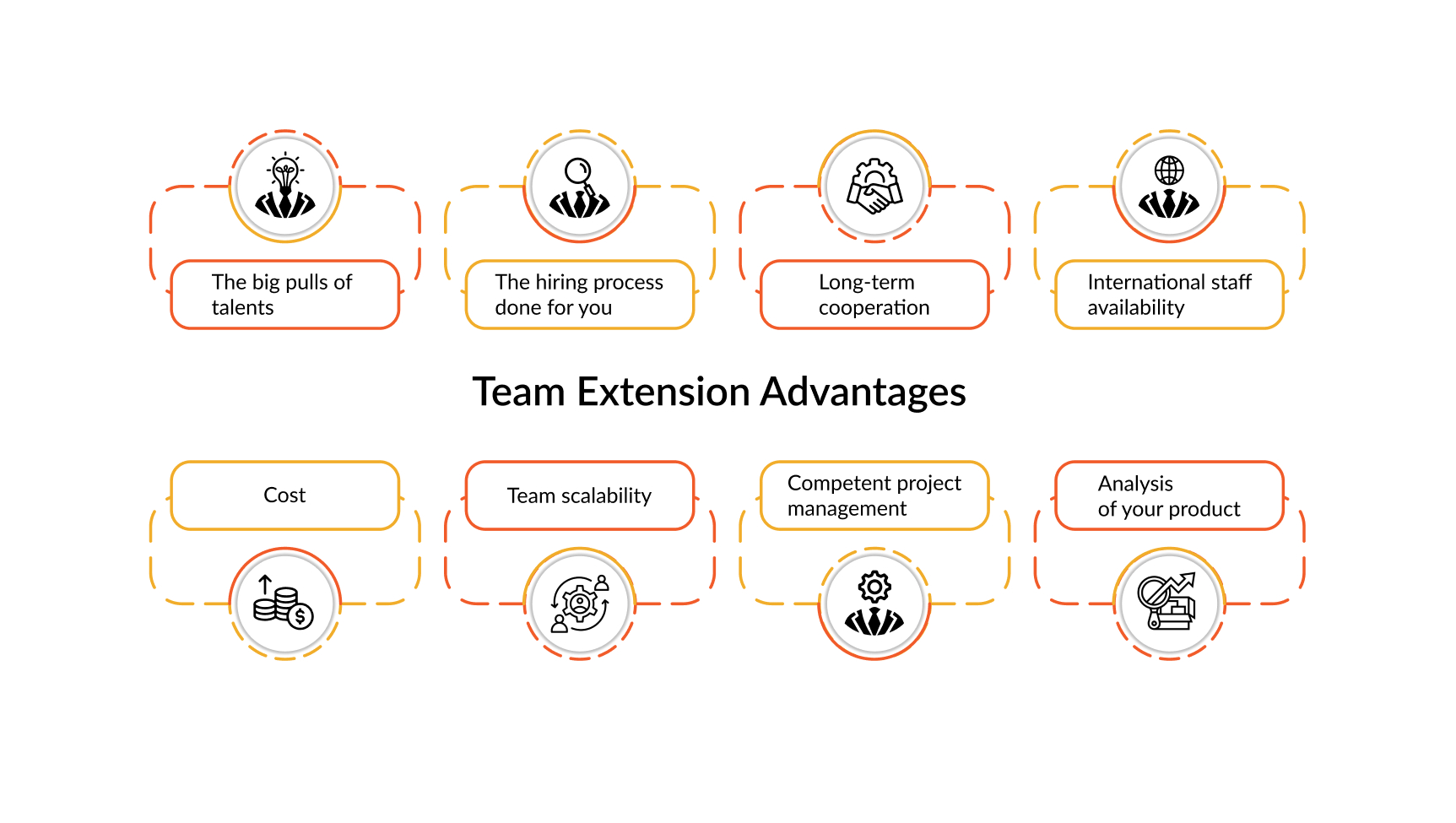 The big pulls of talents

The hiring process done for you

Long-term cooperation

International staff availability

Team Extension Advantages

Cost

Team scalability

Competent project management

Analysis of your product